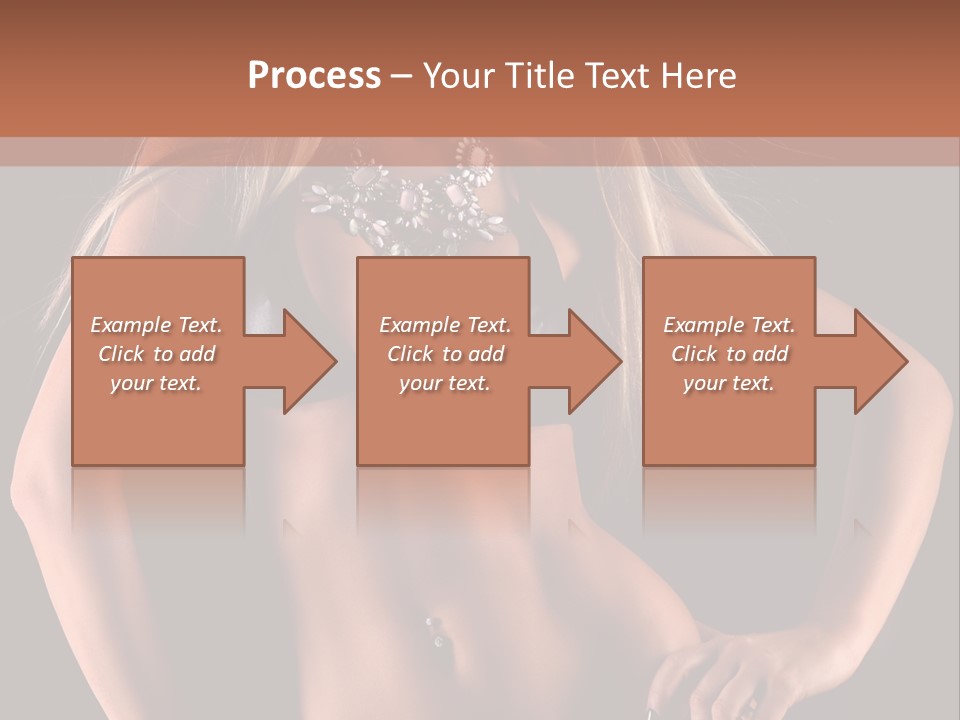 Process – Your Title Text Here

Example Text. Click to add your text.

Example Text. Click to add your text.

Example Text. Click to add your text.